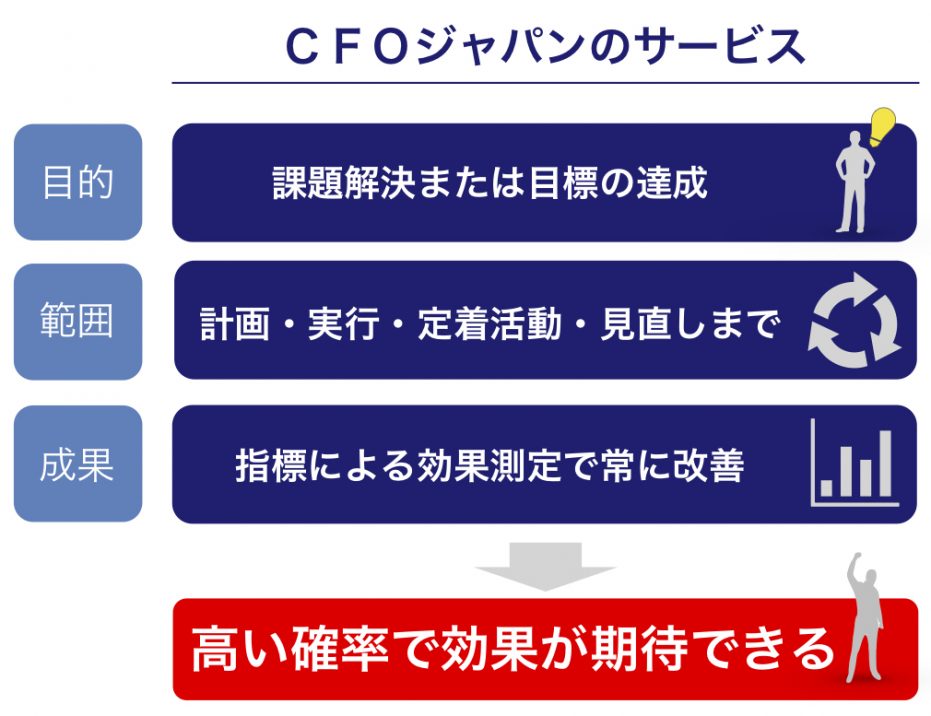 ＣＦＯジャパンのサービス

目的

課題解決または目標の達成

範囲

計画・実行・定着活動・見直しまで

成果

指標による効果測定で常に改善

高い確率で効果が期待できる